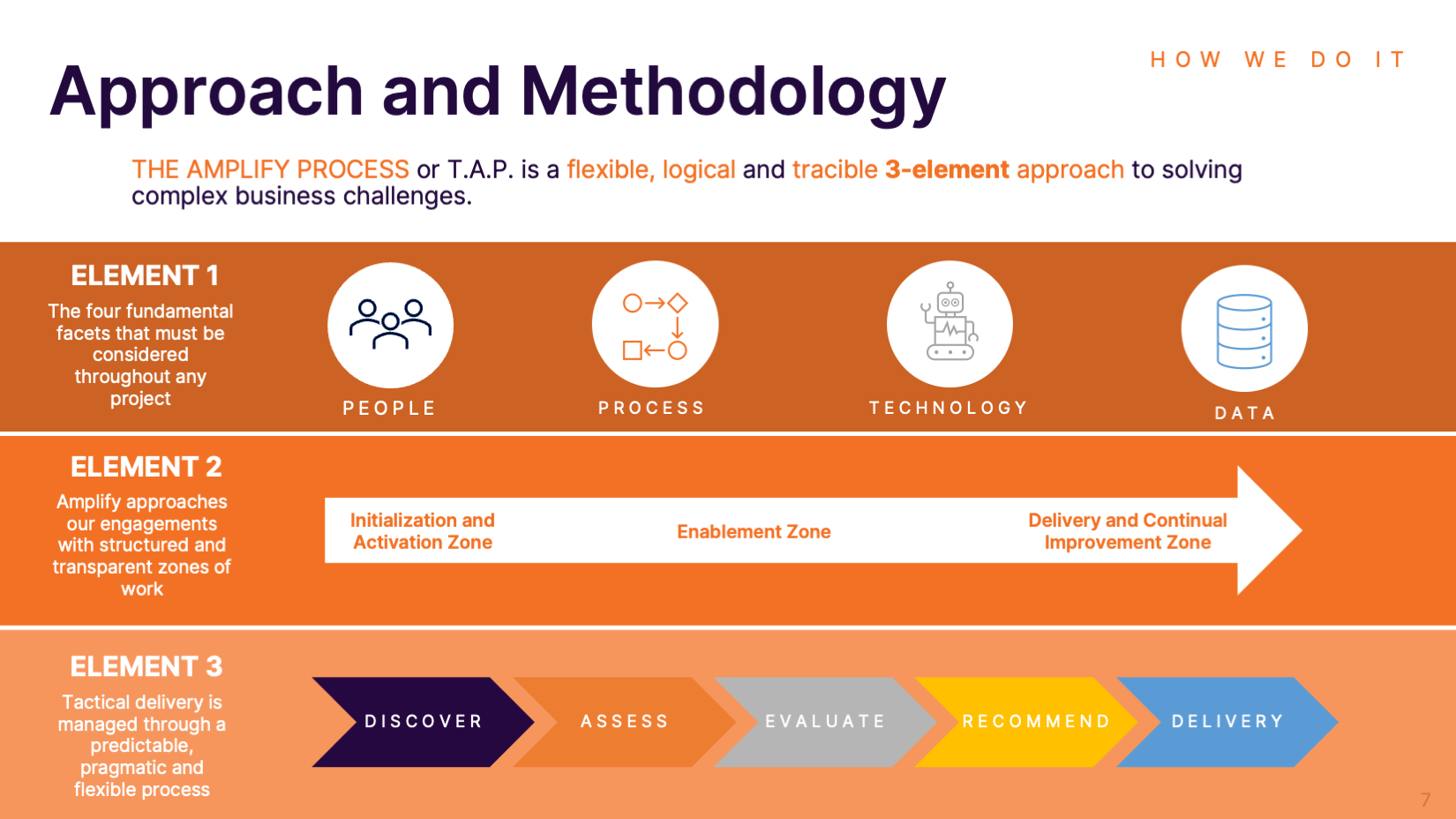 HOW WE DO IT

Approach and Methodology

THE AMPLIFY PROCESS or T.A.P. is a flexible, logical and tracible 3-element approach to solving complex business challenges.

ELEMENT 1
The four fundamental facets that must be considered throughout any project

PEOPLE

PROCESS

TECHNOLOGY

DATA

ELEMENT 2
Amplify approaches our engagements with structured and transparent zones of work

Initialization and Activation Zone

Enablement Zone

Delivery and Continual Improvement Zone

ELEMENT 3
Tactical delivery is managed through a predictable, pragmatic and flexible process

DISCOVER

ASSESS

EVALUATE

RECOMMEND

DELIVERY

7